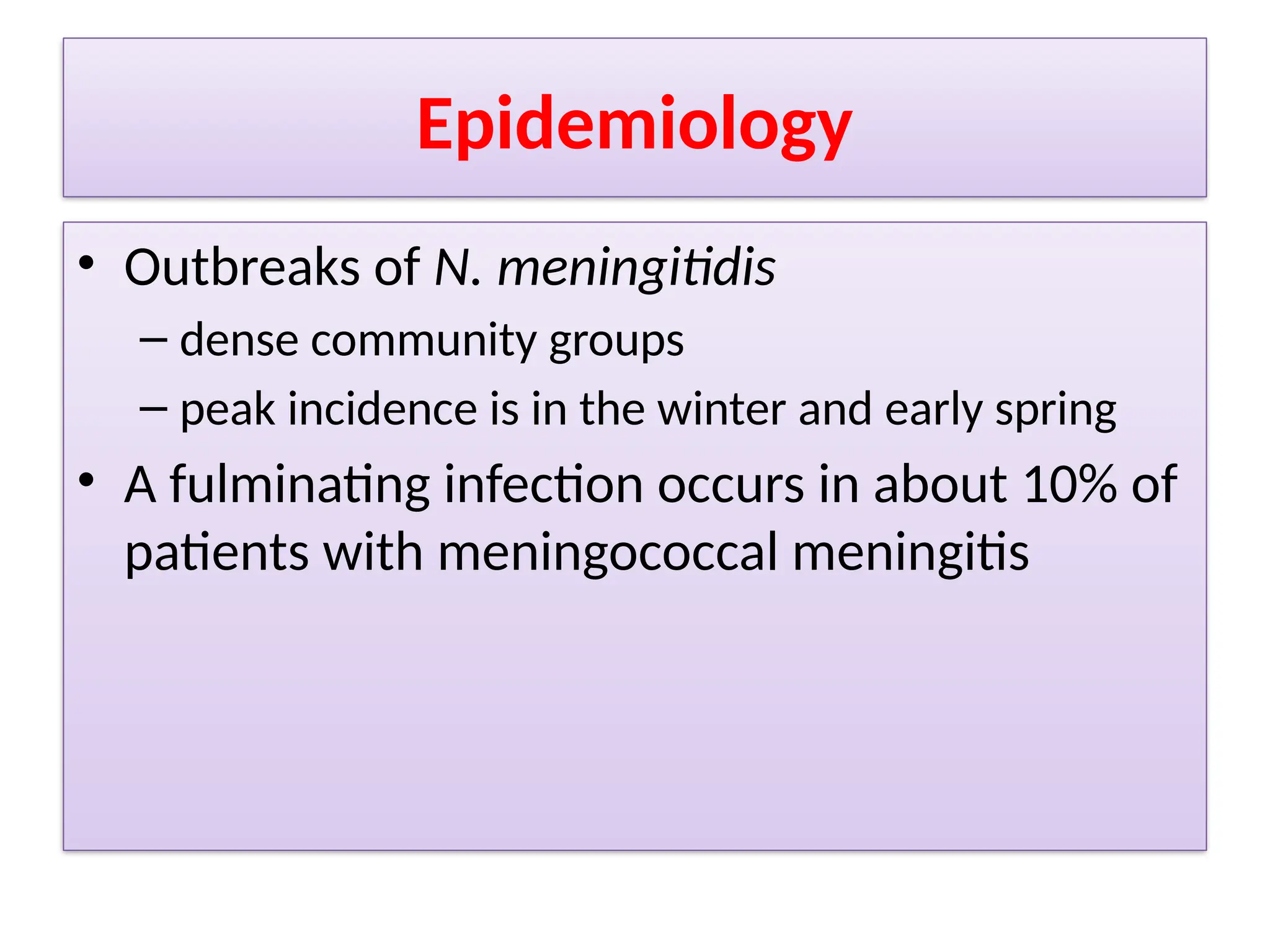 Epidemiology

• Outbreaks of N. meningitidis
– dense community groups
– peak incidence is in the winter and early spring

• A fulminating infection occurs in about 10% of patients with meningococcal meningitis